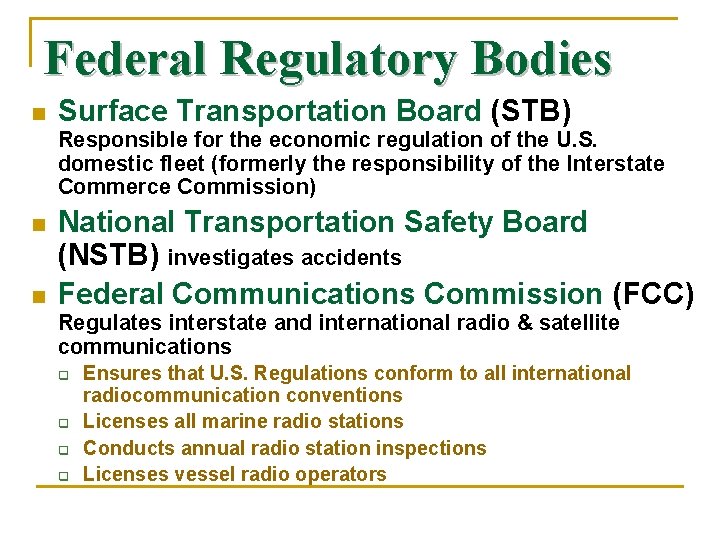 Federal Regulatory Bodies

Surface Transportation Board (STB) Responsible for the economic regulation of the U.S. domestic fleet (formerly the responsibility of the Interstate Commerce Commission)

National Transportation Safety Board (NSTB) investigates accidents

Federal Communications Commission (FCC) Regulates interstate and international radio & satellite communications

Ensures that U.S. Regulations conform to all international radiocommunication conventions

Licenses all marine radio stations

Conducts annual radio station inspections

Licenses vessel radio operators